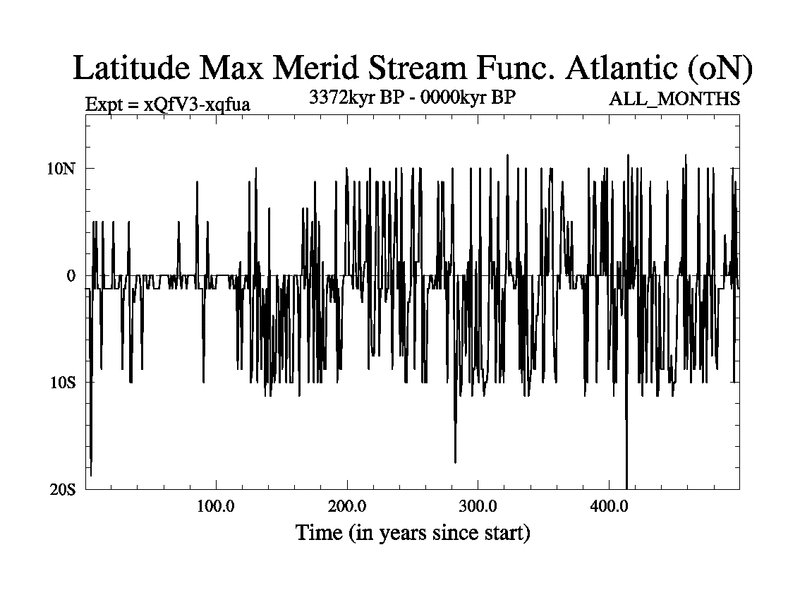 Latitude Max Merid Stream Func. Atlantic (oN)

Expt = xQfV3-xqfua

3372kyr BP - 0000kyr BP

ALL_MONTHS

10N

0

10S

20S

100.0

200.0

300.0

400.0

Time (in years since start)